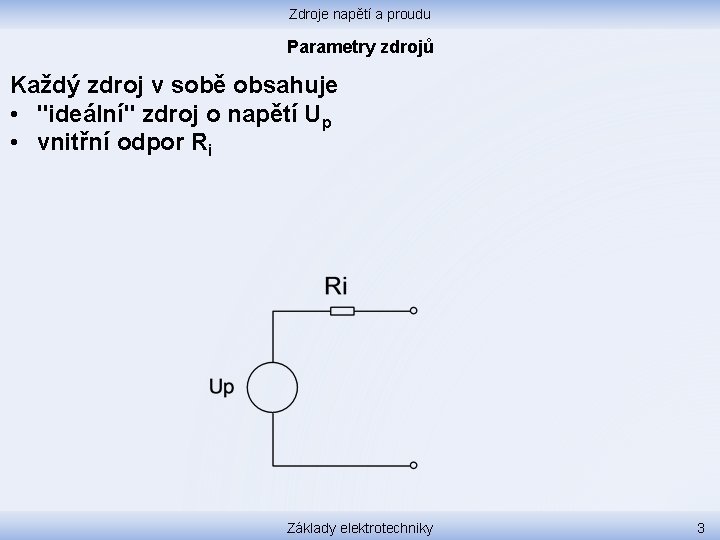 Zdroje napětí a proudu

Parametry zdrojů

Každý zdroj v sobě obsahuje
• "ideální" zdroj o napětí $U_p$
• vnitřní odpor $R_i$

Ri

Up

Základy elektrotechniky

3